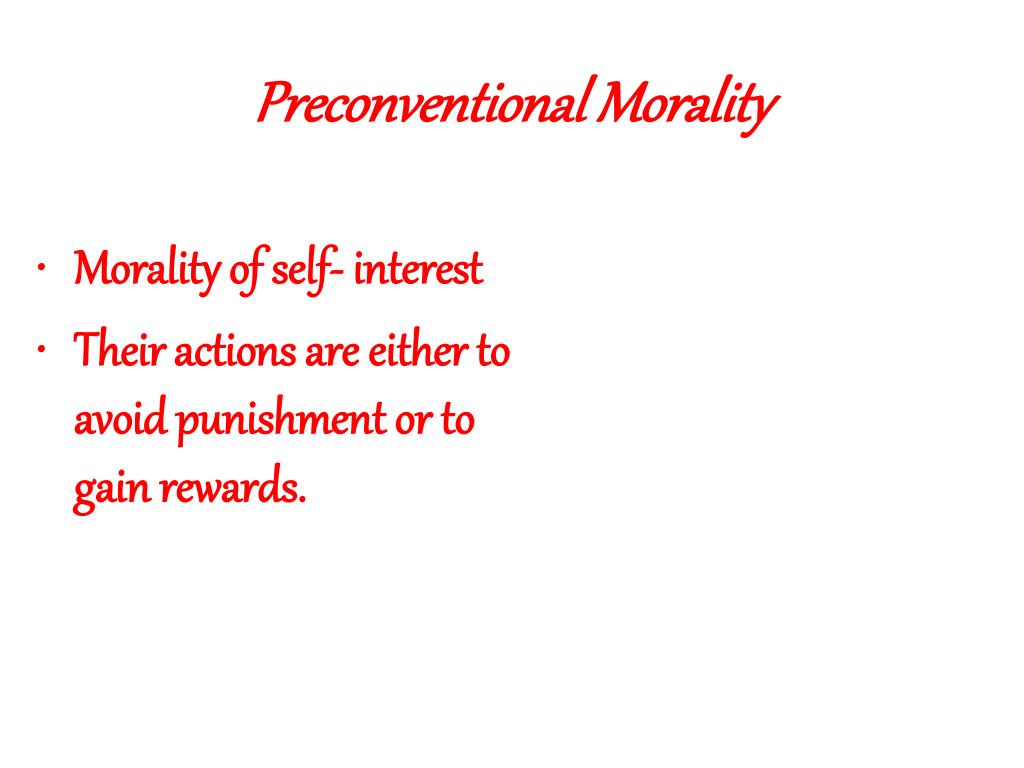 Preconventional Morality

• Morality of self- interest
• Their actions are either to avoid punishment or to gain rewards.